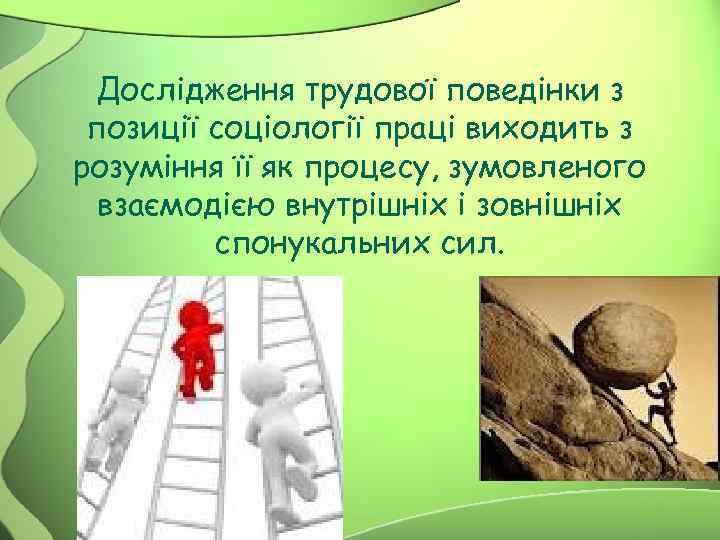 Дослідження трудової поведінки з позиції соціології праці виходить з розуміння її як процесу, зумовленого взаємодією внутрішніх і зовнішніх спонукальних сил.